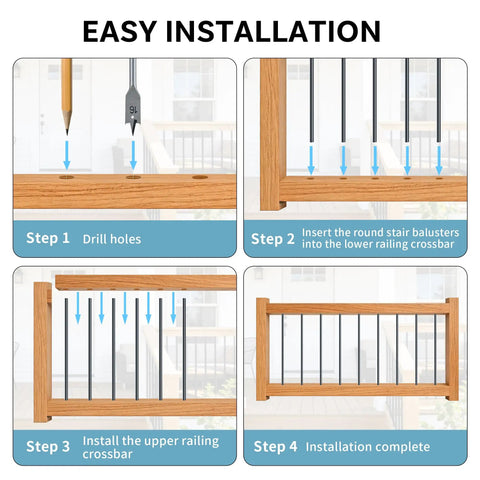 EASY INSTALLATION

16

Step 1 Drill holes

Step 2 Insert the round stair balusters into the lower railing crossbar

Step 3 Install the upper railing crossbar

Step 4 Installation complete